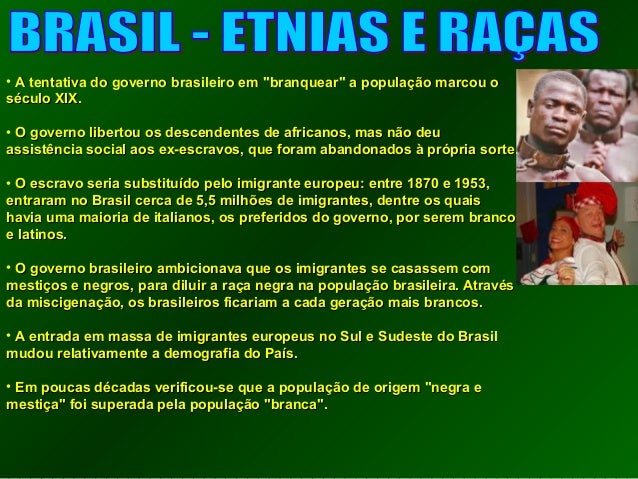 BRASIL - ETNIAS E RAÇAS

• A tentativa do governo brasileiro em "branquear" a população marcou o século XIX.

• O governo libertou os descendentes de africanos, mas não deu assistência social aos ex-escravos, que foram abandonados à própria sorte

• O escravo seria substituído pelo imigrante europeu: entre 1870 e 1953, entraram no Brasil cerca de 5,5 milhões de imigrantes, dentre os quais havia uma maioria de italianos, os preferidos do governo, por serem branco e latinos.

• O governo brasileiro ambicionava que os imigrantes se casassem com mestiços e negros, para diluir a raça negra na população brasileira. Através da miscigenação, os brasileiros ficariam a cada geração mais brancos.

• A entrada em massa de imigrantes europeus no Sul e Sudeste do Brasil mudou relativamente a demografia do País.

• Em poucas décadas verificou-se que a população de origem "negra e mestiça" foi superada pela população "branca".